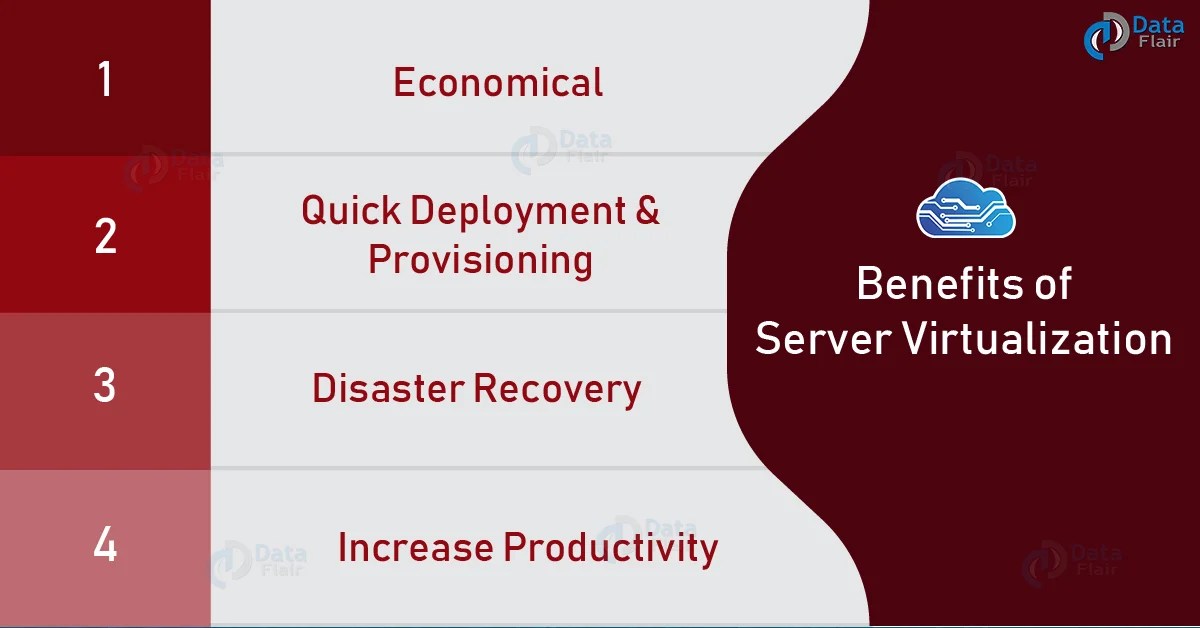 Data Flair

1 Economical

2 Quick Deployment & Provisioning

3 Disaster Recovery

4 Increase Productivity

Benefits of Server Virtualization